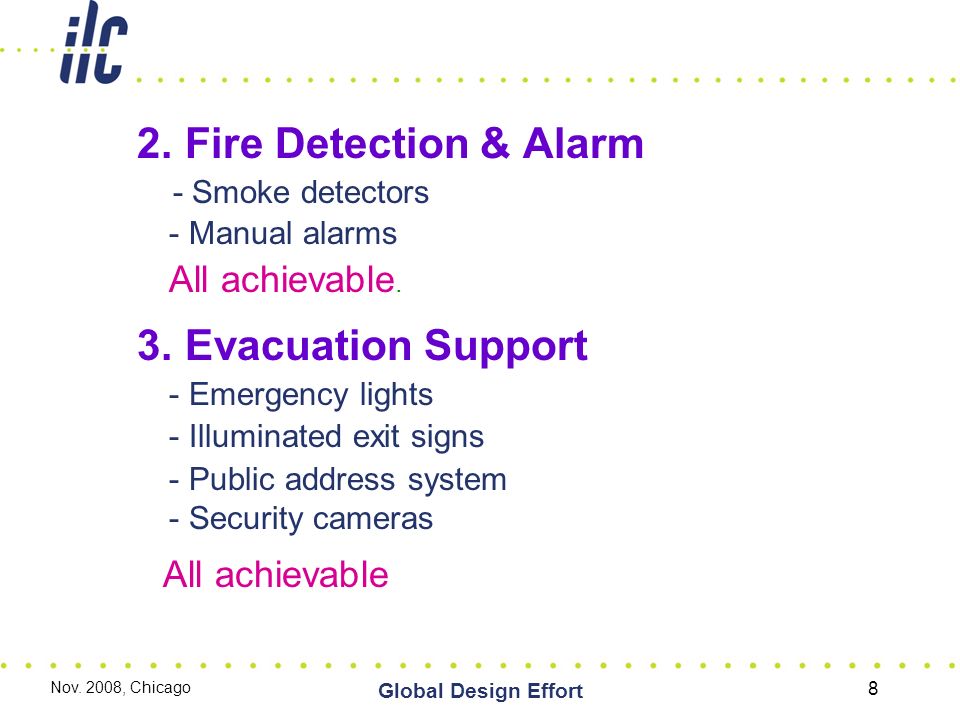 ilc

2. Fire Detection & Alarm

- Smoke detectors
- Manual alarms

All achievable.

3. Evacuation Support

- Emergency lights
- Illuminated exit signs
- Public address system
- Security cameras

All achievable

Nov. 2008, Chicago

Global Design Effort

8